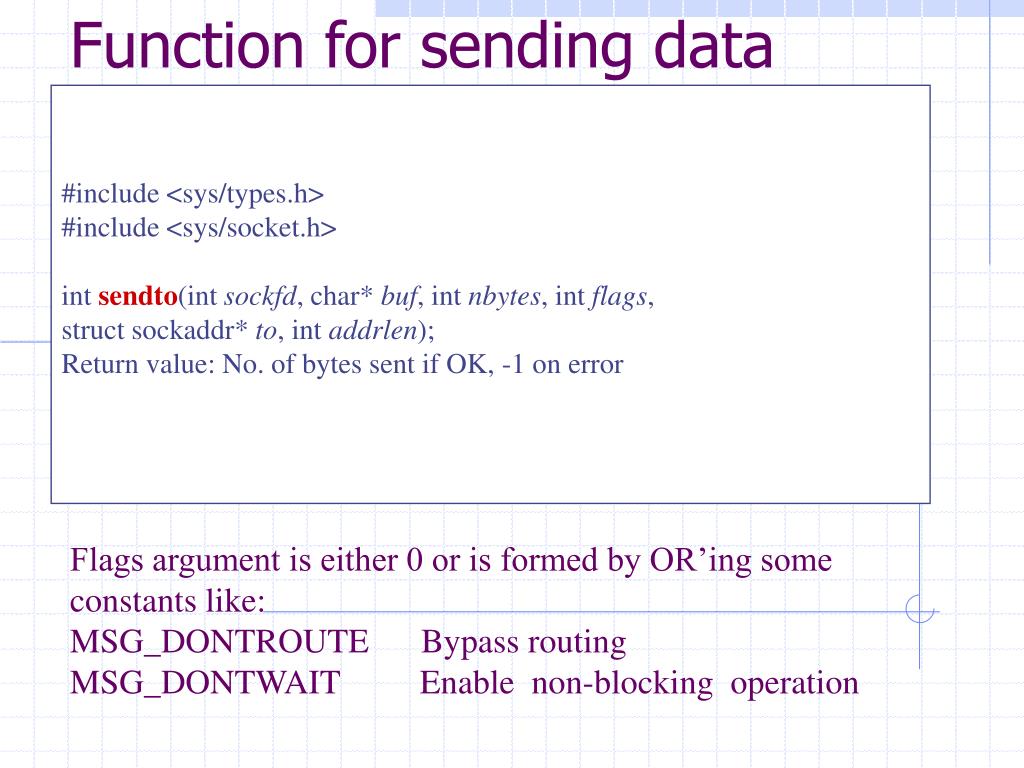 Function for sending data

#include <sys/types.h>
#include <sys/socket.h>

int sendto(int sockfd, char* buf, int nbytes, int flags, struct sockaddr* to, int addrlen);
Return value: No. of bytes sent if OK, -1 on error

Flags argument is either 0 or is formed by OR’ing some constants like:
MSG_DONTROUTE Bypass routing
MSG_DONTWAIT Enable non-blocking operation